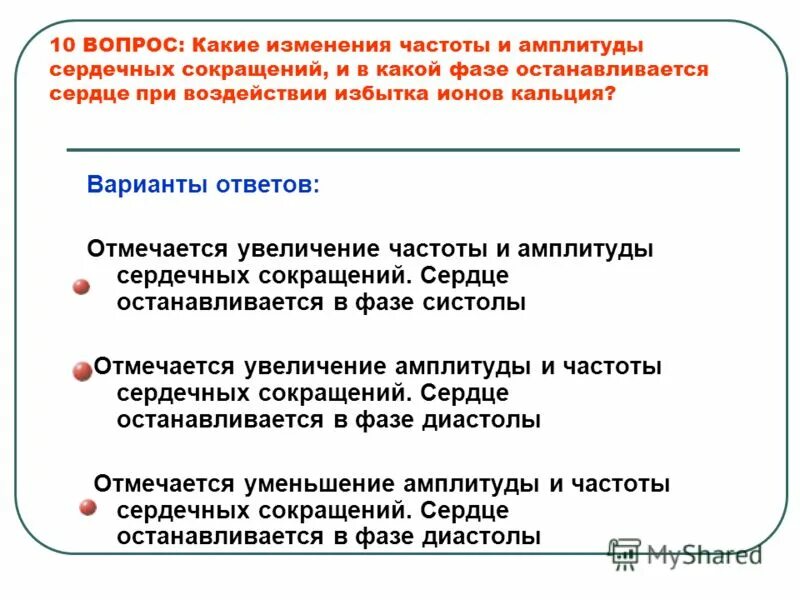 10 ВОПРОС: Какие изменения частоты и амплитуды сердечных сокращений, и в какой фазе останавливается сердце при воздействии избытка ионов кальция?

Варианты ответов:

Отмечается увеличение частоты и амплитуды сердечных сокращений. Сердце останавливается в фазе систолы

Отмечается увеличение амплитуды и частоты сердечных сокращений. Сердце останавливается в фазе диастолы

Отмечается уменьшение амплитуды и частоты сердечных сокращений. Сердце останавливается в фазе диастолы

MyShared